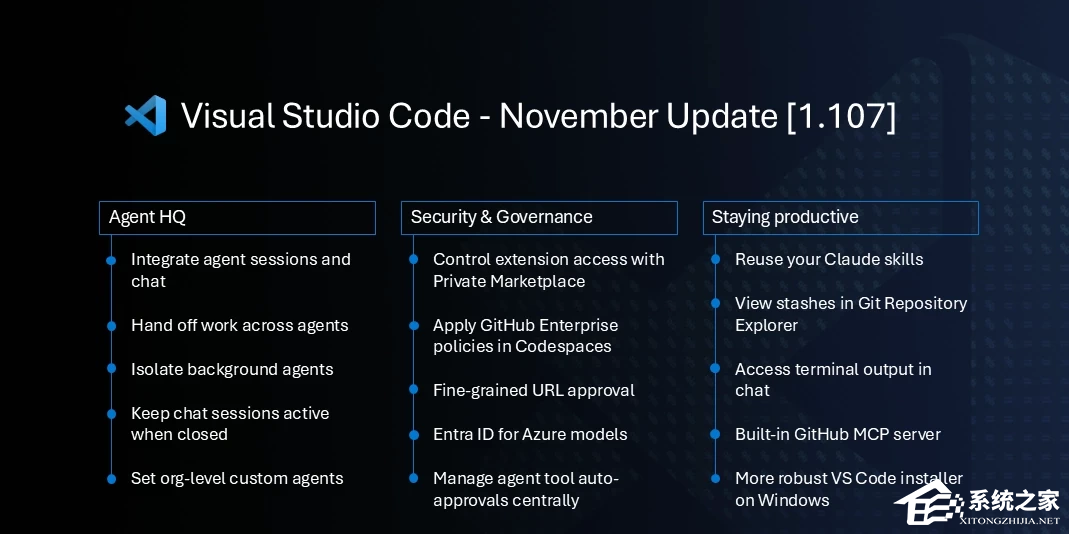 Visual Studio Code - November Update [1.107]

Agent HQ

Integrate agent sessions and chat

Hand off work across agents

Isolate background agents

Keep chat sessions active when closed

Set org-level custom agents

Security & Governance

Control extension access with Private Marketplace

Apply GitHub Enterprise policies in Codespaces

Fine-grained URL approval

Entra ID for Azure models

Manage agent tool auto-approvals centrally

Staying productive

Reuse your Claude skills

View stashes in Git Repository Explorer

Access terminal output in chat

Built-in GitHub MCP server

More robust VS Code installer on Windows

系统之家
XITONGZHIJIA.NET